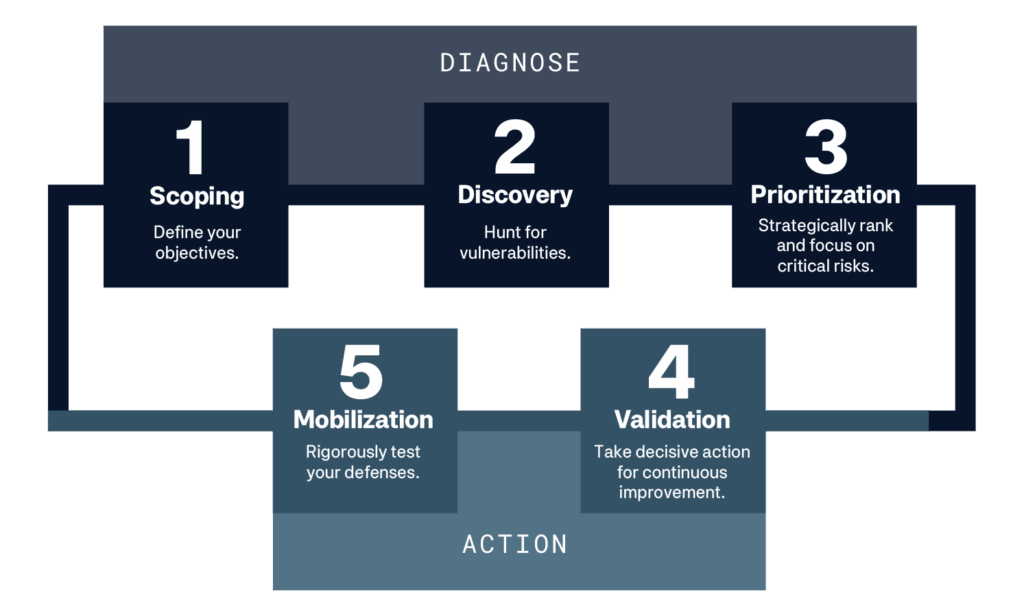 DIAGNOSE

1
Scoping
Define your objectives.

2
Discovery
Hunt for vulnerabilities.

3
Prioritization
Strategically rank and focus on critical risks.

5
Mobilization
Rigorously test your defenses.

4
Validation
Take decisive action for continuous improvement.

ACTION